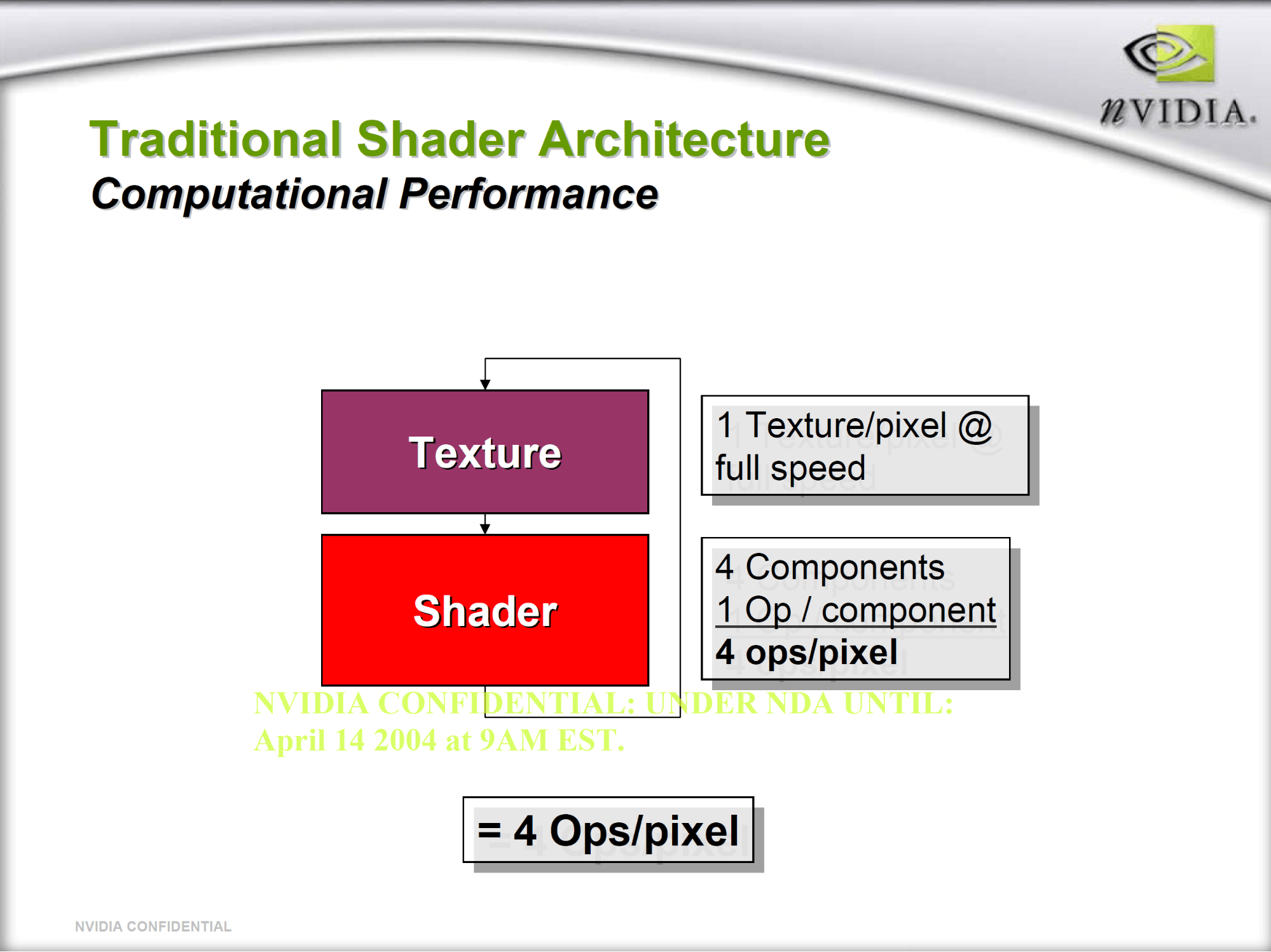 nVIDIA.

Traditional Shader Architecture
Computational Performance

Texture

Shader

1 Texture/pixel @ full speed

4 Components
1 Op / component
4 ops/pixel

NVIDIA CONFIDENTIAL: UNDER NDA UNTIL: April 14 2004 at 9AM EST.

= 4 Ops/pixel

NVIDIA CONFIDENTIAL